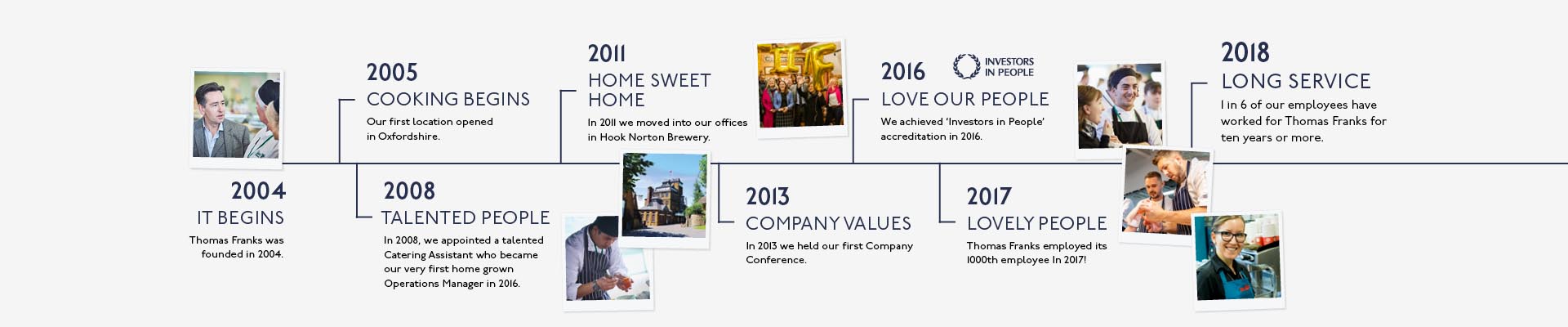 2004
IT BEGINS
Thomas Franks was founded in 2004.

2005
COOKING BEGINS
Our first location opened in Oxfordshire.

2008
TALENTED PEOPLE
In 2008, we appointed a talented Catering Assistant who became our very first home grown Operations Manager in 2016.

2011
HOME SWEET HOME
In 2011 we moved into our offices in Hook Norton Brewery.

2013
COMPANY VALUES
In 2013 we held our first Company Conference.

2016
INVESTORS IN PEOPLE
LOVE OUR PEOPLE
We achieved 'Investors in People' accreditation in 2016.

2017
LOVELY PEOPLE
Thomas Franks employed its 1000th employee In 2017!

2018
LONG SERVICE
1 in 6 of our employees have worked for Thomas Franks for ten years or more.